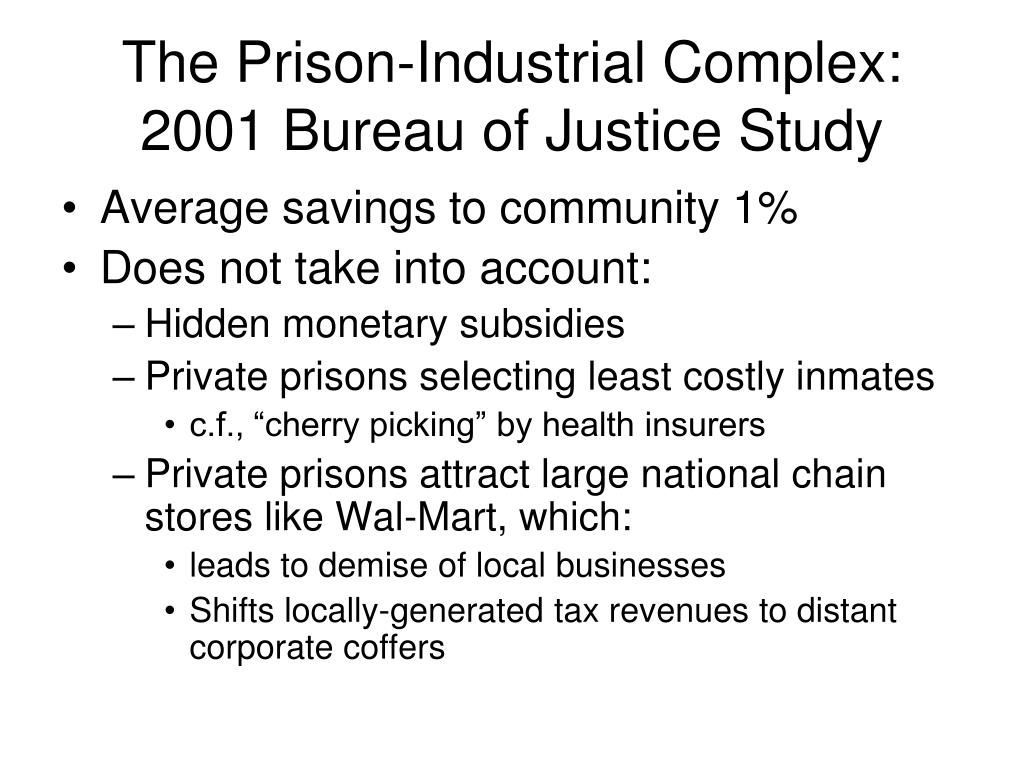 The Prison-Industrial Complex: 2001 Bureau of Justice Study

• Average savings to community 1%
• Does not take into account:
– Hidden monetary subsidies
– Private prisons selecting least costly inmates
• c.f., “cherry picking” by health insurers
– Private prisons attract large national chain stores like Wal-Mart, which:
• leads to demise of local businesses
• Shifts locally-generated tax revenues to distant corporate coffers